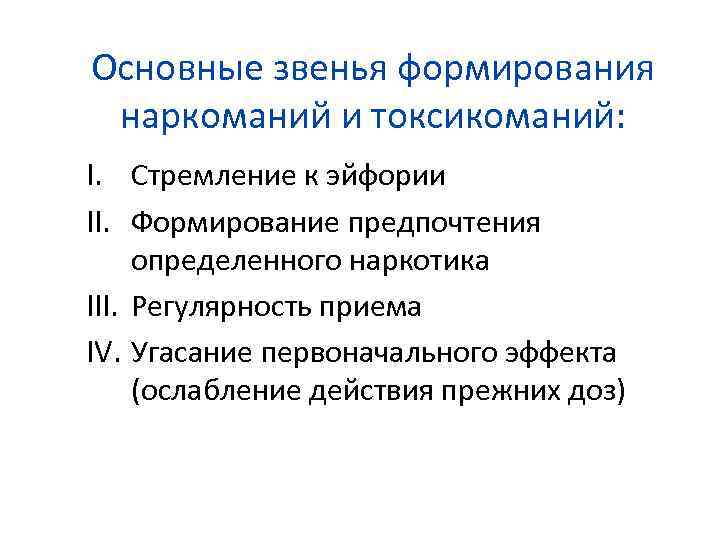 Основные звенья формирования наркоманий и токсикоманий:

I. Стремление к эйфории
II. Формирование предпочтения определенного наркотика
III. Регулярность приема
IV. Угасание первоначального эффекта (ослабление действия прежних доз)